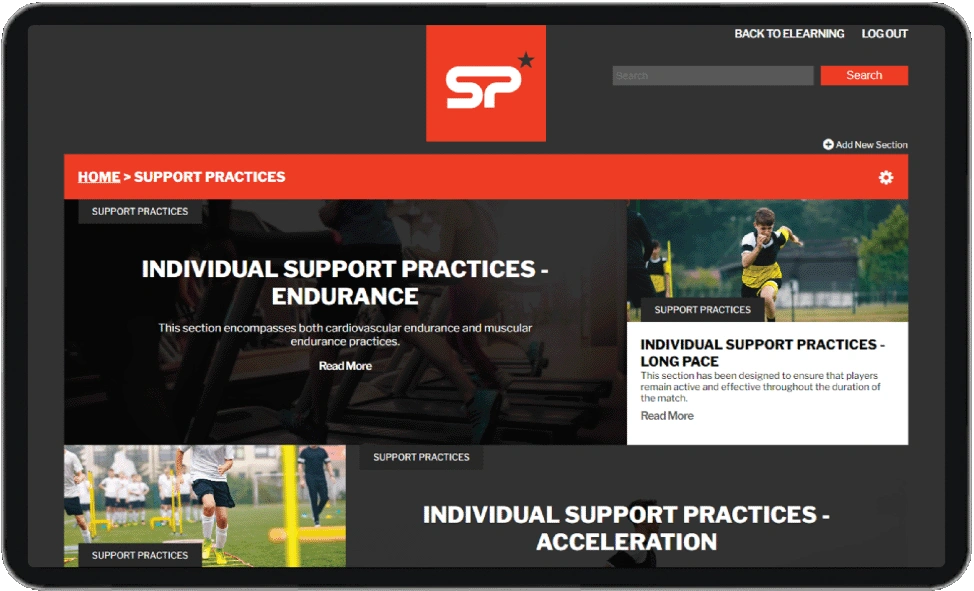 BACK TO ELEARNING LOG OUT

SP

Search

Search

Add New Section

HOME > SUPPORT PRACTICES

SUPPORT PRACTICES

INDIVIDUAL SUPPORT PRACTICES - ENDURANCE

This section encompasses both cardiovascular endurance and muscular endurance practices.

Read More

SUPPORT PRACTICES

INDIVIDUAL SUPPORT PRACTICES - LONG PACE

This section has been designed to ensure that players remain active and effective throughout the duration of the match.

Read More

SUPPORT PRACTICES

SUPPORT PRACTICES

INDIVIDUAL SUPPORT PRACTICES - ACCELERATION